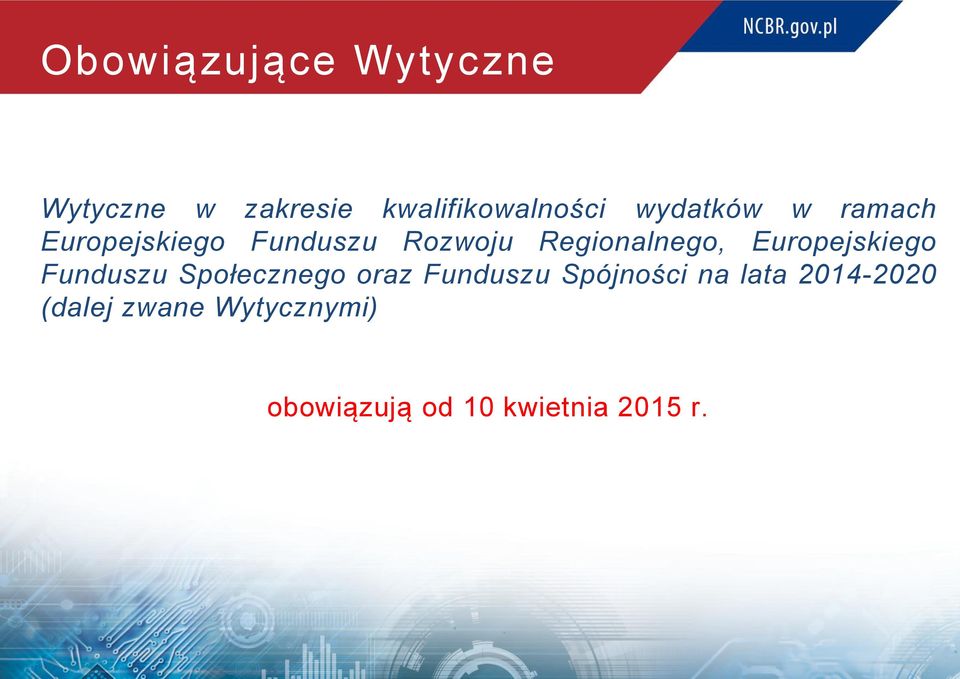 Obowiązujące Wytyczne

NCBR.gov.pl

Wytyczne w zakresie kwalifikowalności wydatków w ramach Europejskiego Funduszu Rozwoju Regionalnego, Europejskiego Funduszu Społecznego oraz Funduszu Spójności na lata 2014-2020 (dalej zwane Wytycznymi)

obowiązują od 10 kwietnia 2015 r.